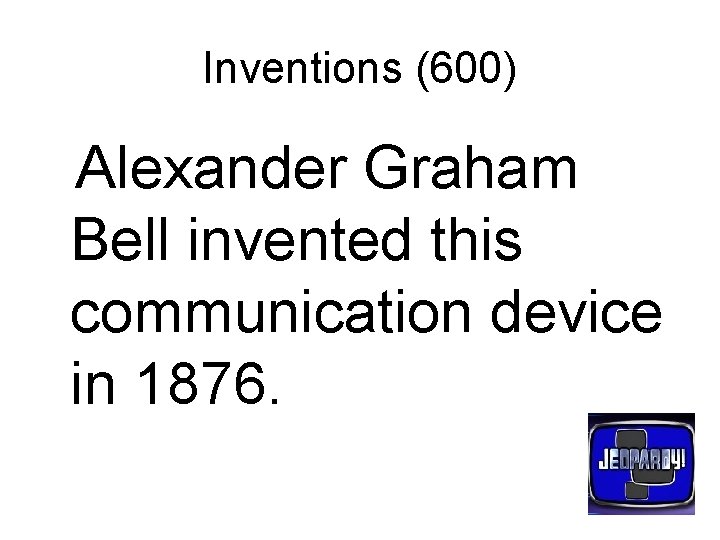 Inventions (600)

Alexander Graham Bell invented this communication device in 1876.

JEOPARDY!